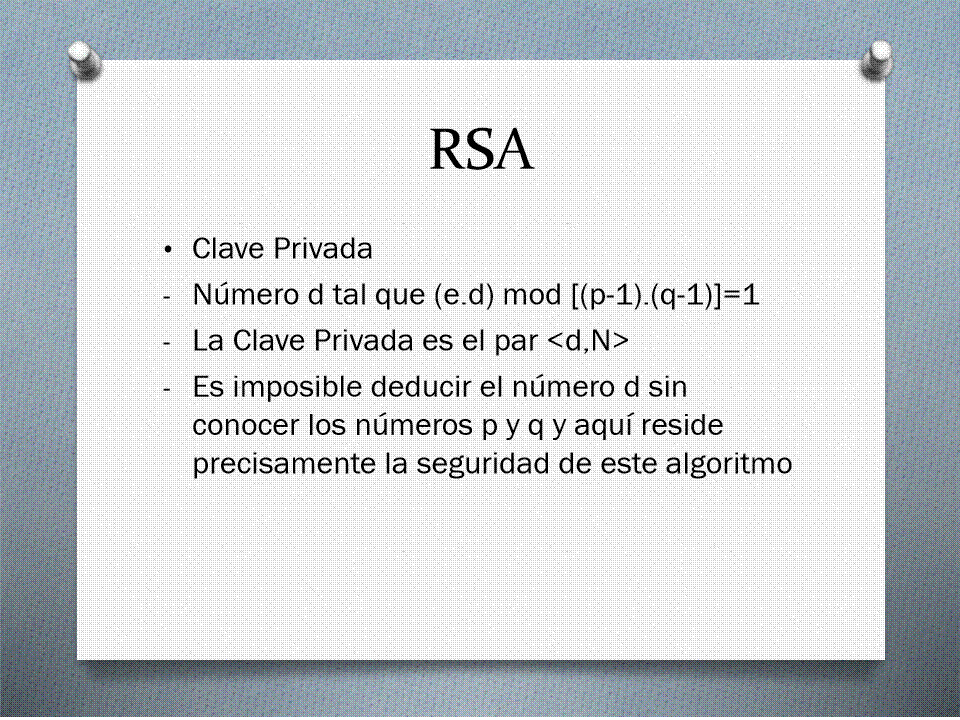 RSA

• Clave Privada
- Número d tal que (e.d) mod [(p-1).(q-1)]=1
- La Clave Privada es el par <d,N>
- Es imposible deducir el número d sin conocer los números p y q y aquí reside precisamente la seguridad de este algoritmo